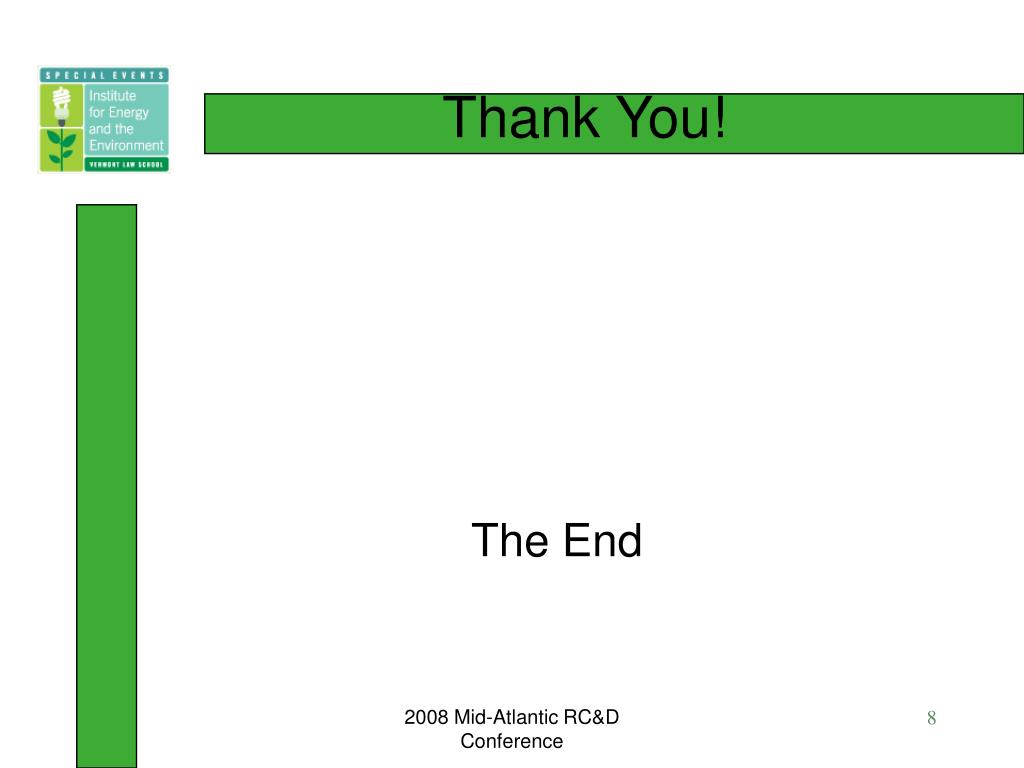 SPECIAL EVENTS
Institute for Energy and the Environment
VERMONT LAW SCHOOL

Thank You!

The End

2008 Mid-Atlantic RC&D Conference

8